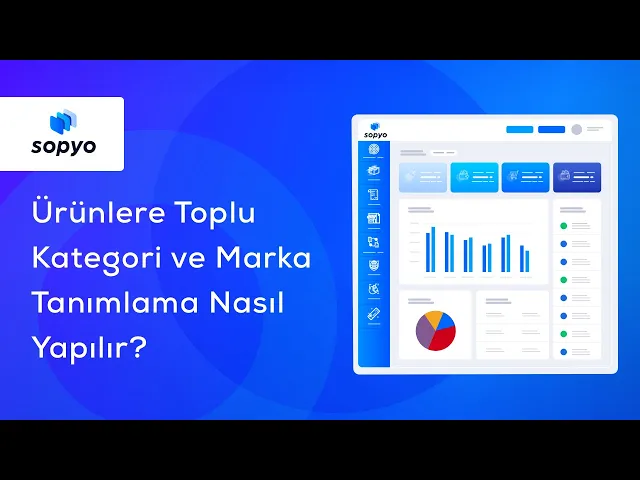 sopyo

Ürünlere Toplu Kategori ve Marka Tanımlama Nasıl Yapılır?

sopyo